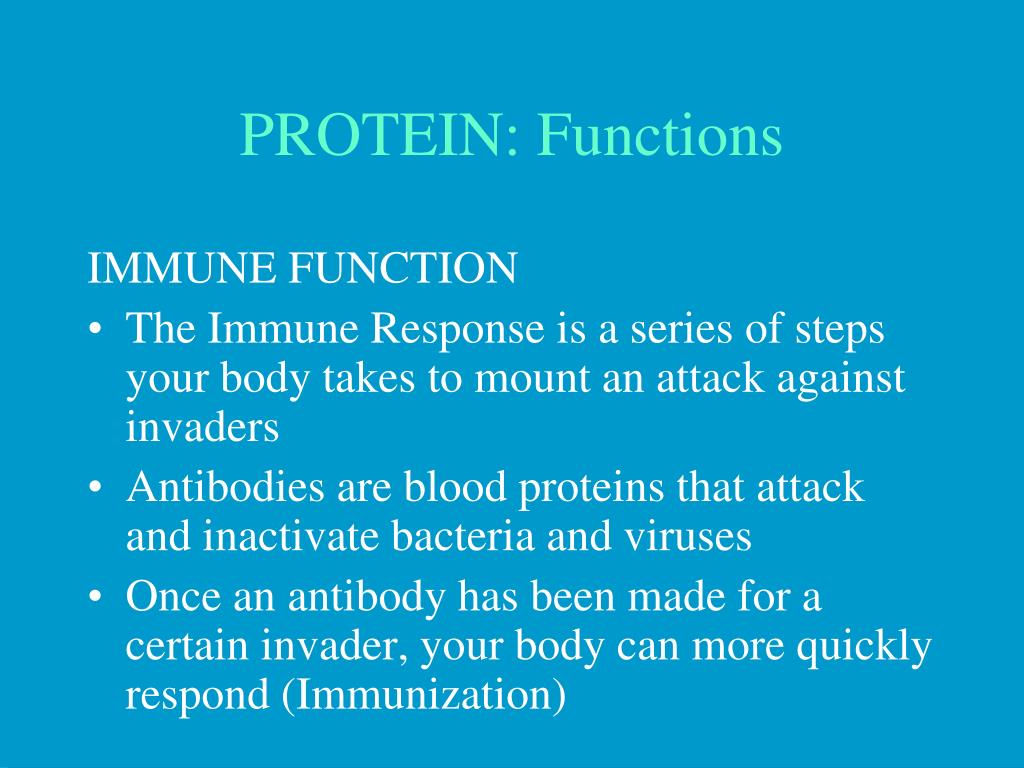 PROTEIN: Functions

IMMUNE FUNCTION

• The Immune Response is a series of steps your body takes to mount an attack against invaders
• Antibodies are blood proteins that attack and inactivate bacteria and viruses
• Once an antibody has been made for a certain invader, your body can more quickly respond (Immunization)